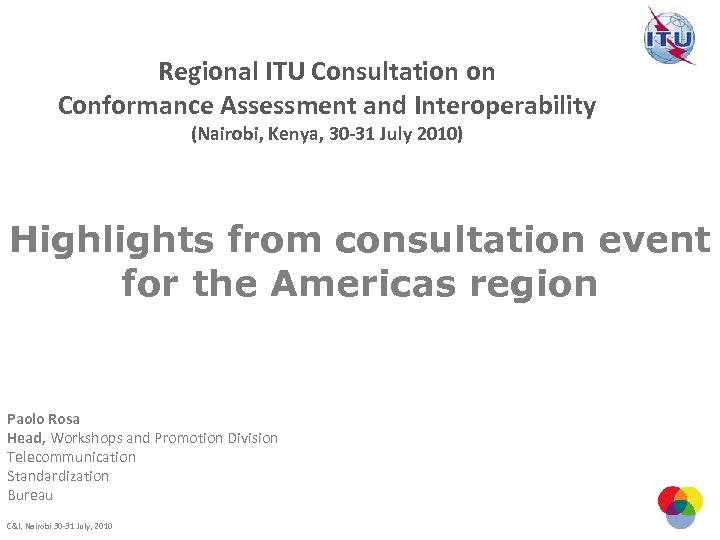 ITU

Regional ITU Consultation on Conformance Assessment and Interoperability
(Nairobi, Kenya, 30-31 July 2010)

Highlights from consultation event for the Americas region

Paolo Rosa
Head, Workshops and Promotion Division
Telecommunication
Standardization
Bureau

C&I, Nairobi 30-31 July, 2010